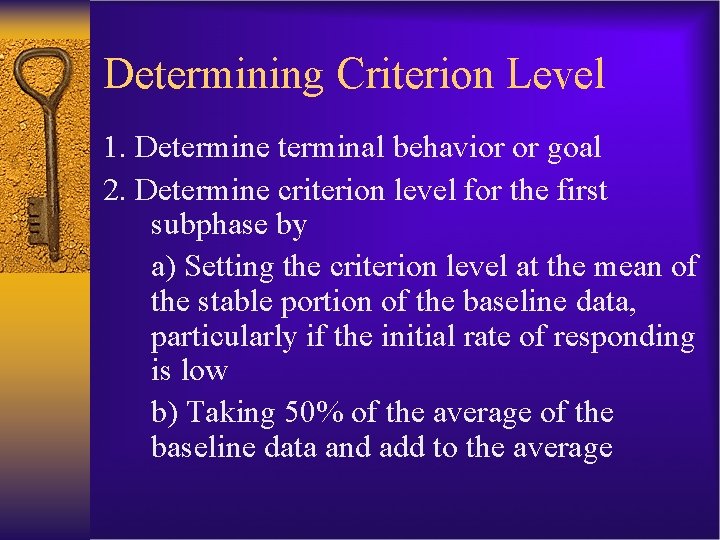 Determining Criterion Level

1. Determine terminal behavior or goal

2. Determine criterion level for the first subphase by

a) Setting the criterion level at the mean of the stable portion of the baseline data, particularly if the initial rate of responding is low

b) Taking 50% of the average of the baseline data and add to the average